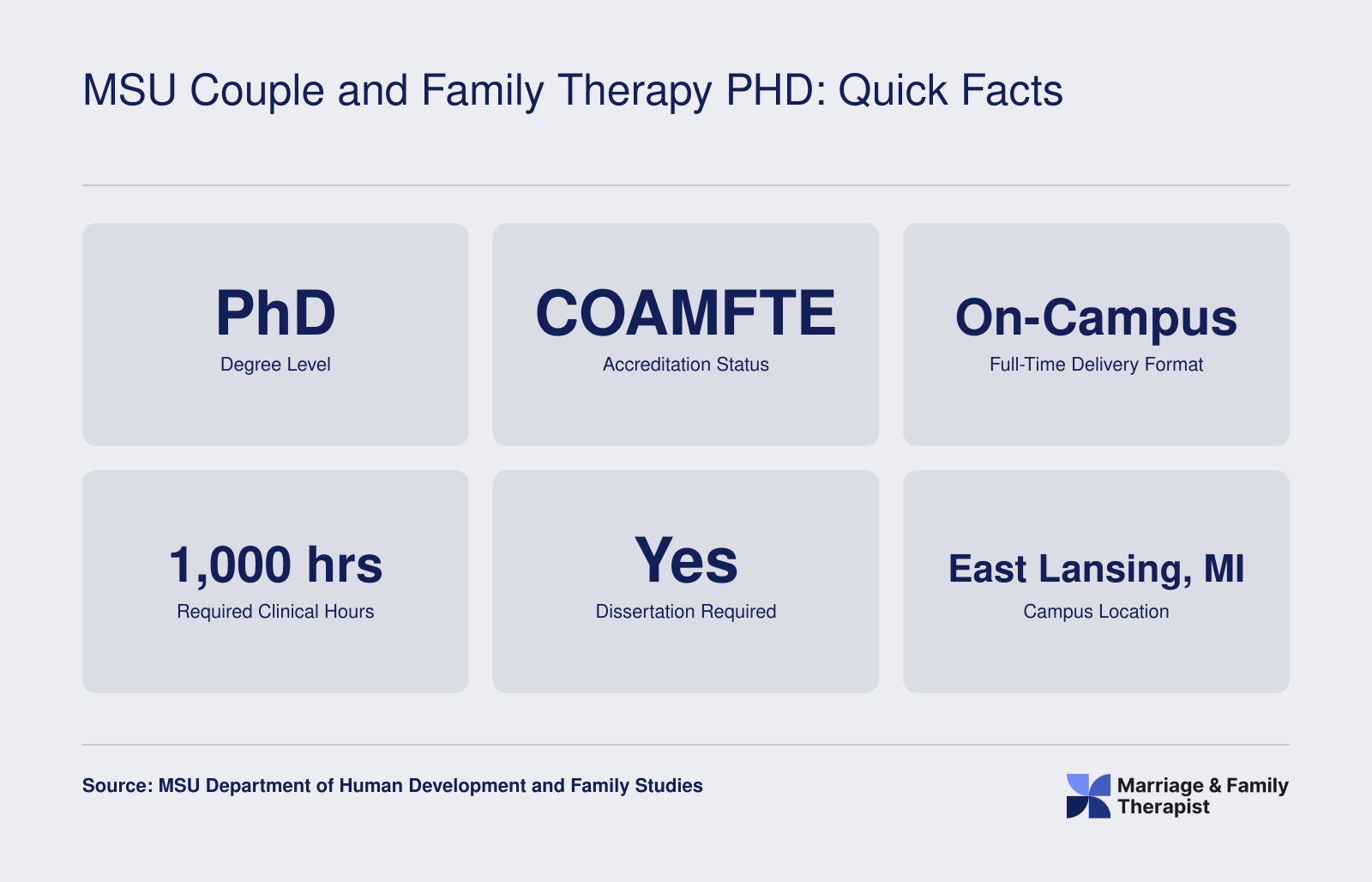 MSU Couple and Family Therapy PHD: Quick Facts

PhD
Degree Level

COAMFTE
Accreditation Status

On-Campus
Full-Time Delivery Format

1,000 hrs
Required Clinical Hours

Yes
Dissertation Required

East Lansing, MI
Campus Location

Source: MSU Department of Human Development and Family Studies

Marriage & Family Therapist